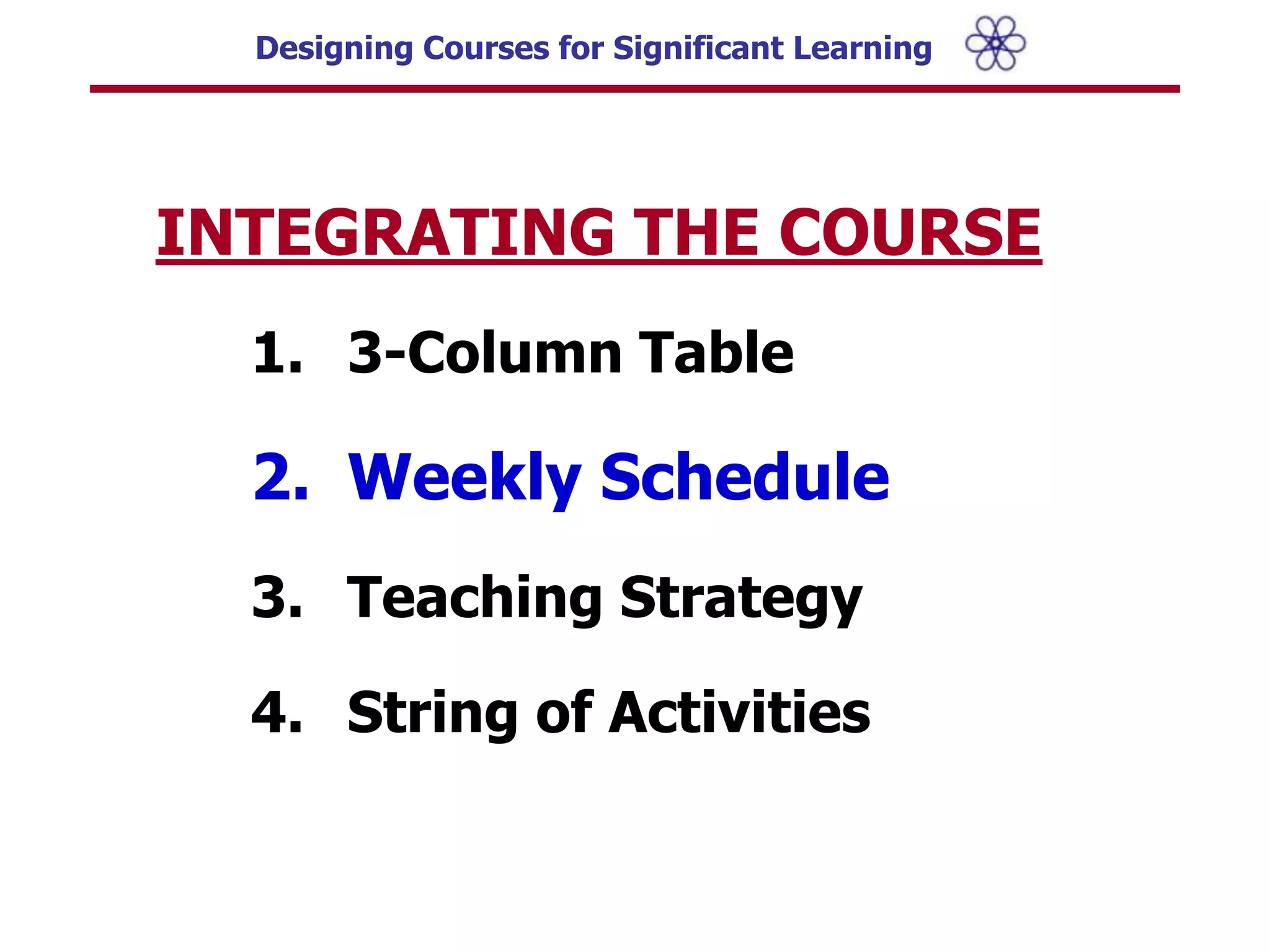 Designing Courses for Significant Learning

INTEGRATING THE COURSE

1. 3-Column Table

2. Weekly Schedule

3. Teaching Strategy

4. String of Activities